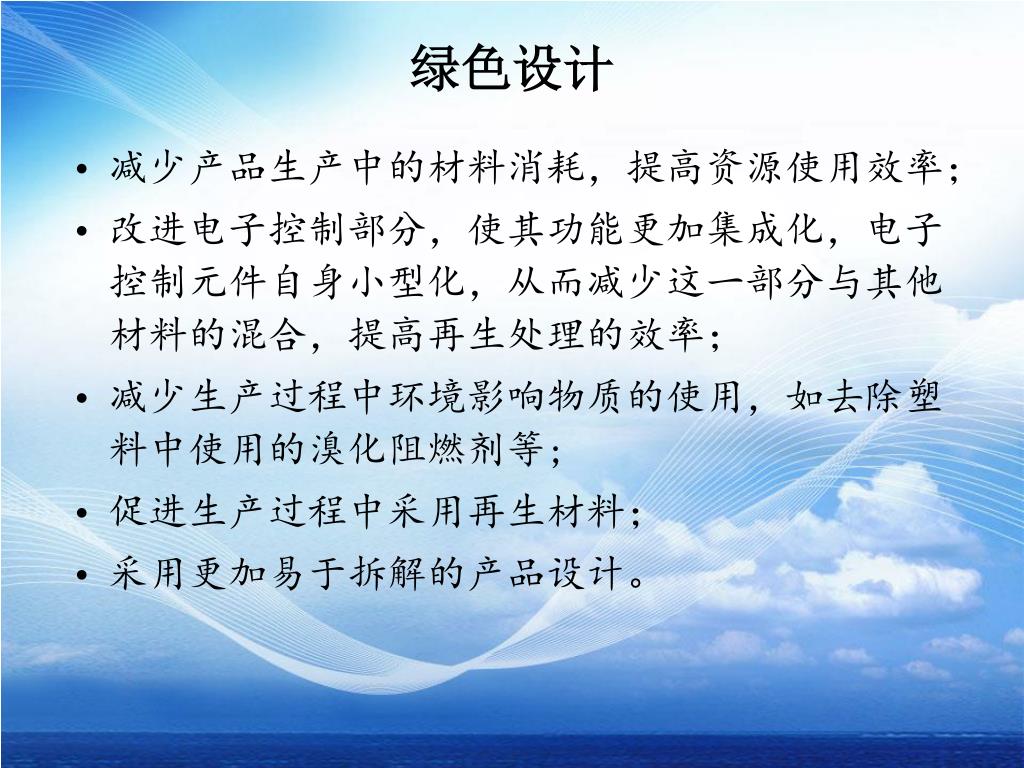 绿色设计

• 减少产品生产中的材料消耗，提高资源使用效率；
• 改进电子控制部分，使其功能更加集成化，电子控制元件自身小型化，从而减少这一部分与其他材料的混合，提高再生处理的效率；
• 减少生产过程中环境影响物质的使用，如去除塑料中使用的溴化阻燃剂等；
• 促进生产过程中采用再生材料；
• 采用更加易于拆解的产品设计。